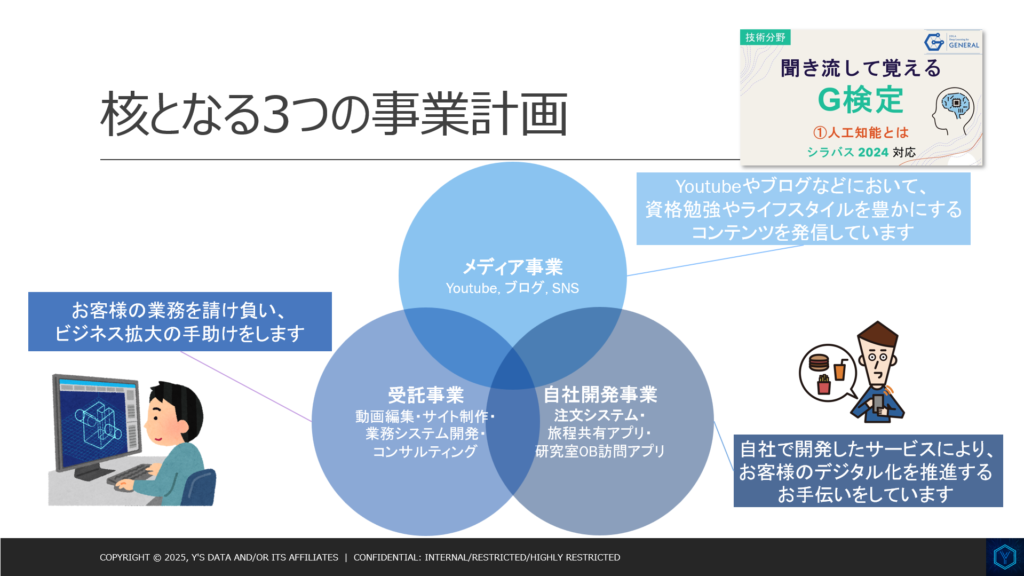 核となる3つの事業計画

技術分野

GENERAL

聞き流して覚える

G検定

①人工知能とは

シラバス 2024 対応

Youtubeやブログなどにおいて、資格勉強やライフスタイルを豊かにするコンテンツを発信しています

メディア事業
Youtube, ブログ, SNS

お客様の業務を請け負い、ビジネス拡大の手助けをします

受託事業
動画編集・サイト制作・業務システム開発・コンサルティング

自社開発事業
注文システム・旅程共有アプリ・研究室OB訪問アプリ

自社で開発したサービスにより、お客様のデジタル化を推進するお手伝いをしています

COPYRIGHT © 2025, Y'S DATA AND/OR ITS AFFILIATES | CONFIDENTIAL: INTERNAL/RESTRICTED/HIGHLY RESTRICTED